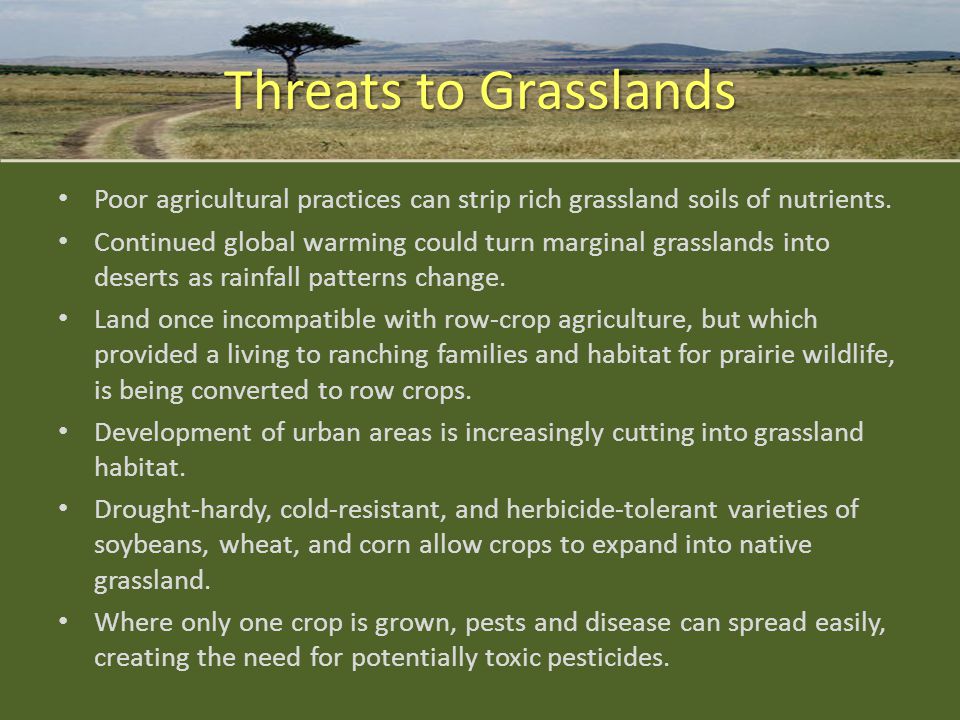 Threats to Grasslands

• Poor agricultural practices can strip rich grassland soils of nutrients.
• Continued global warming could turn marginal grasslands into deserts as rainfall patterns change.
• Land once incompatible with row-crop agriculture, but which provided a living to ranching families and habitat for prairie wildlife, is being converted to row crops.
• Development of urban areas is increasingly cutting into grassland habitat.
• Drought-hardy, cold-resistant, and herbicide-tolerant varieties of soybeans, wheat, and corn allow crops to expand into native grassland.
• Where only one crop is grown, pests and disease can spread easily, creating the need for potentially toxic pesticides.